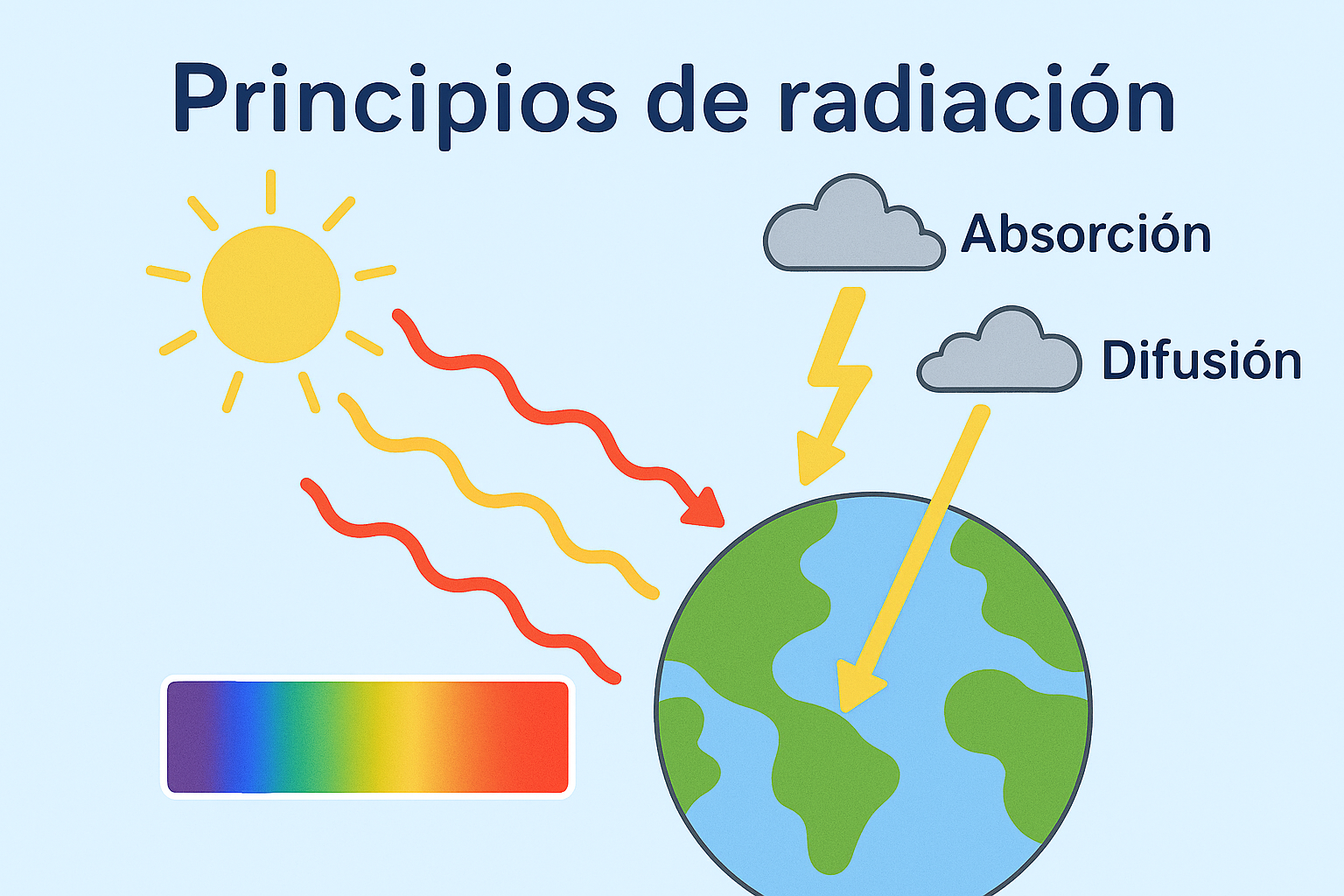 Principios de radiación

Absorción

Difusión